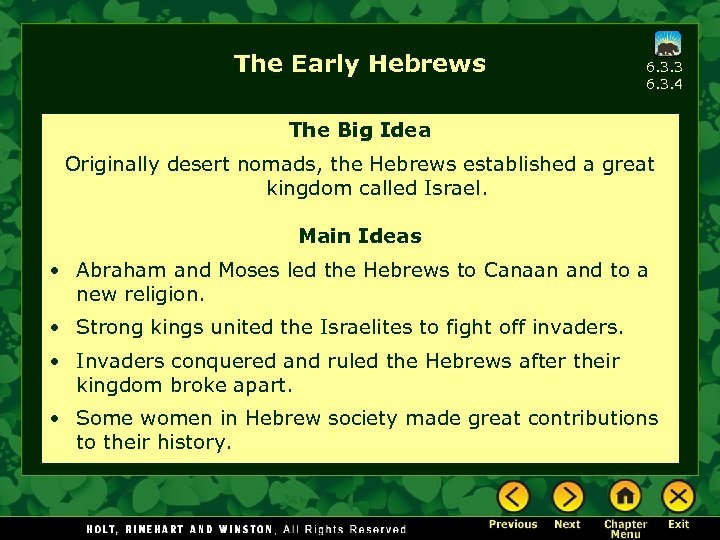 The Early Hebrews

6.3.3
6.3.4

The Big Idea

Originally desert nomads, the Hebrews established a great kingdom called Israel.

Main Ideas

• Abraham and Moses led the Hebrews to Canaan and to a new religion.

• Strong kings united the Israelites to fight off invaders.

• Invaders conquered and ruled the Hebrews after their kingdom broke apart.

• Some women in Hebrew society made great contributions to their history.

HOLT, RINEHART AND WINSTON, All Rights Reserved

Previous Next Chapter Menu Exit